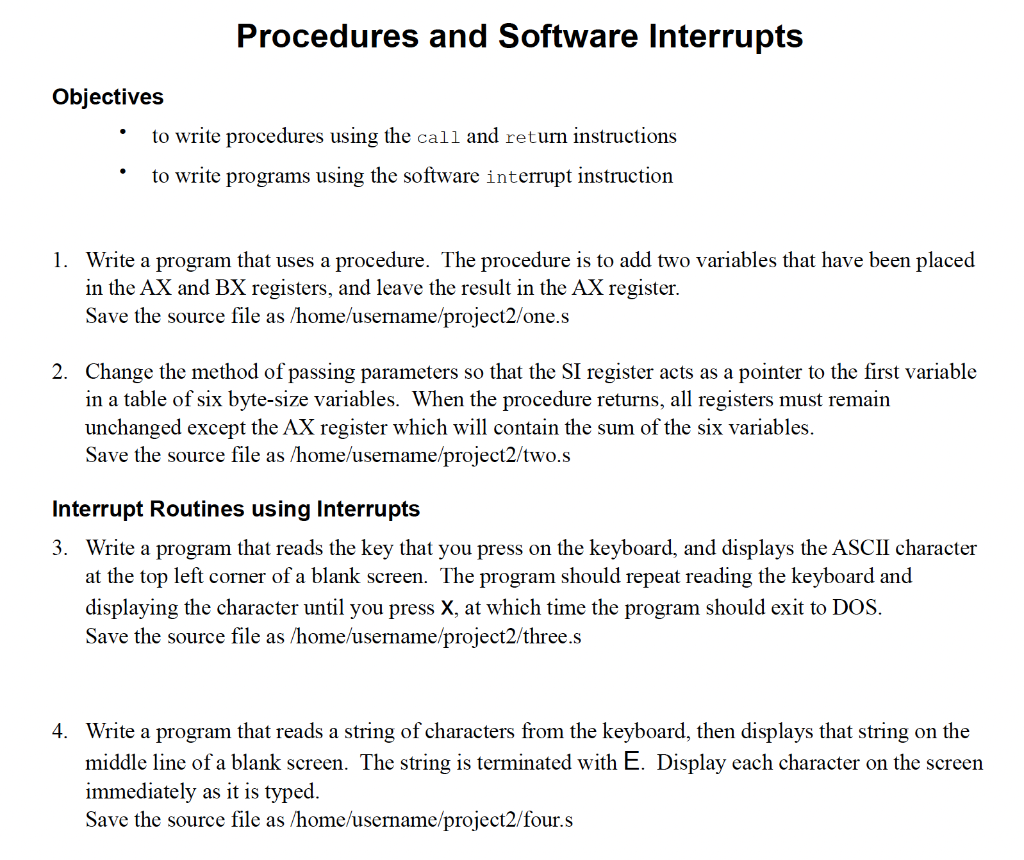 Procedures and Software Interrupts

Objectives

• to write procedures using the call and return instructions

• to write programs using the software interrupt instruction

1. Write a program that uses a procedure. The procedure is to add two variables that have been placed in the AX and BX registers, and leave the result in the AX register.
Save the source file as /home/username/project2/one.s

2. Change the method of passing parameters so that the SI register acts as a pointer to the first variable in a table of six byte-size variables. When the procedure returns, all registers must remain unchanged except the AX register which will contain the sum of the six variables.
Save the source file as /home/username/project2/two.s

Interrupt Routines using Interrupts

3. Write a program that reads the key that you press on the keyboard, and displays the ASCII character at the top left corner of a blank screen. The program should repeat reading the keyboard and displaying the character until you press X, at which time the program should exit to DOS.
Save the source file as /home/username/project2/three.s

4. Write a program that reads a string of characters from the keyboard, then displays that string on the middle line of a blank screen. The string is terminated with E. Display each character on the screen immediately as it is typed.
Save the source file as /home/username/project2/four.s